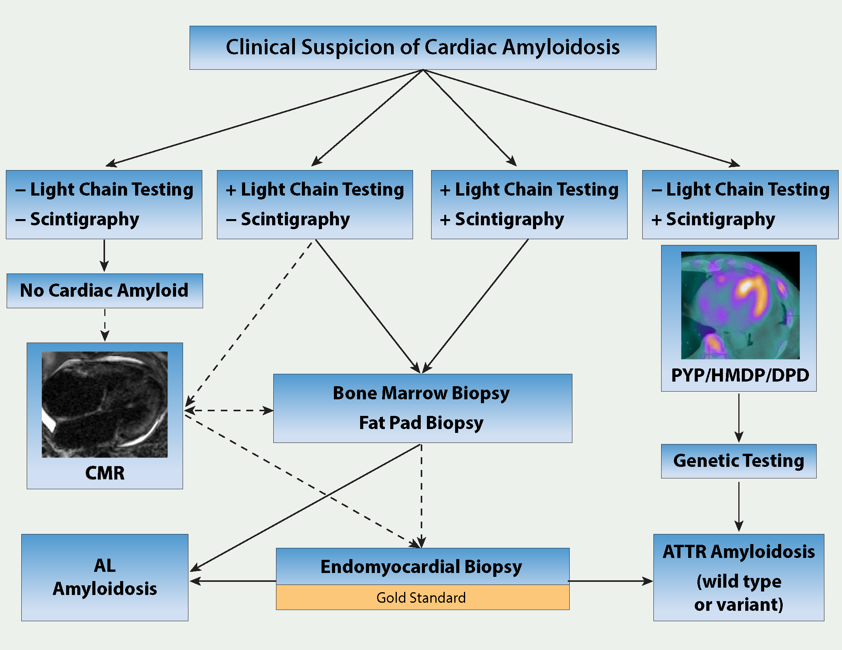 Clinical Suspicion of Cardiac Amyloidosis

– Light Chain Testing
– Scintigraphy

+ Light Chain Testing
– Scintigraphy

+ Light Chain Testing
+ Scintigraphy

– Light Chain Testing
+ Scintigraphy

No Cardiac Amyloid

CMR

Bone Marrow Biopsy
Fat Pad Biopsy

PYP/HMDP/DPD

Genetic Testing

AL
Amyloidosis

Endomyocardial Biopsy

Gold Standard

ATTR Amyloidosis
(wild type
or variant)